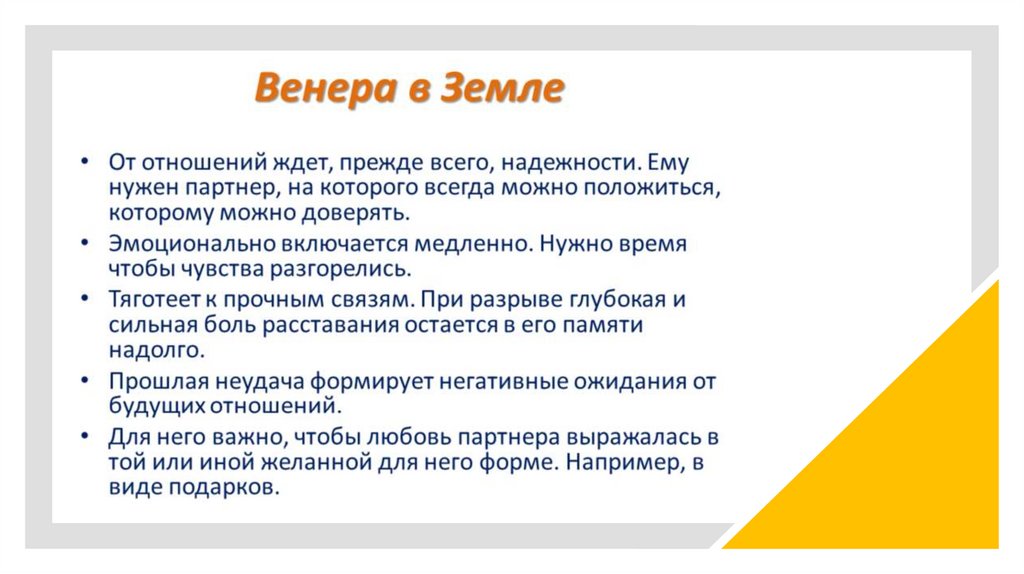 Венера в Земле

• От отношений ждет, прежде всего, надежности. Ему нужен партнер, на которого всегда можно положиться, которому можно доверять.
• Эмоционально включается медленно. Нужно время чтобы чувства разгорелись.
• Тяготеет к прочным связям. При разрыве глубокая и сильная боль расставания остается в его памяти надолго.
• Прошлая неудача формирует негативные ожидания от будущих отношений.
• Для него важно, чтобы любовь партнера выражалась в той или иной желанной для него форме. Например, в виде подарков.